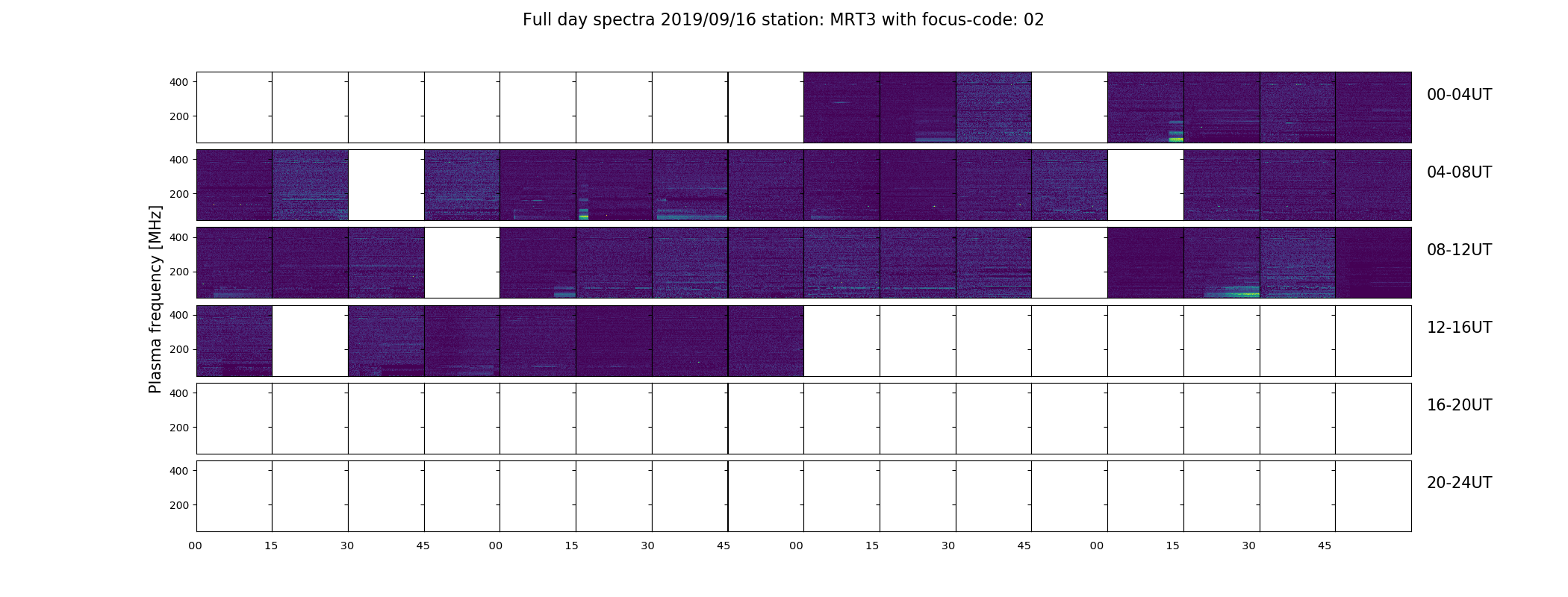 Full day spectra 2019/09/16 station: MRT3 with focus-code: 02

Plasma frequency [MHz]

400
200
00-04UT

400
200
04-08UT

400
200
08-12UT

400
200
12-16UT

400
200
16-20UT

400
200
20-24UT

00 15 30 45 00 15 30 45 00 15 30 45 00 15 30 45